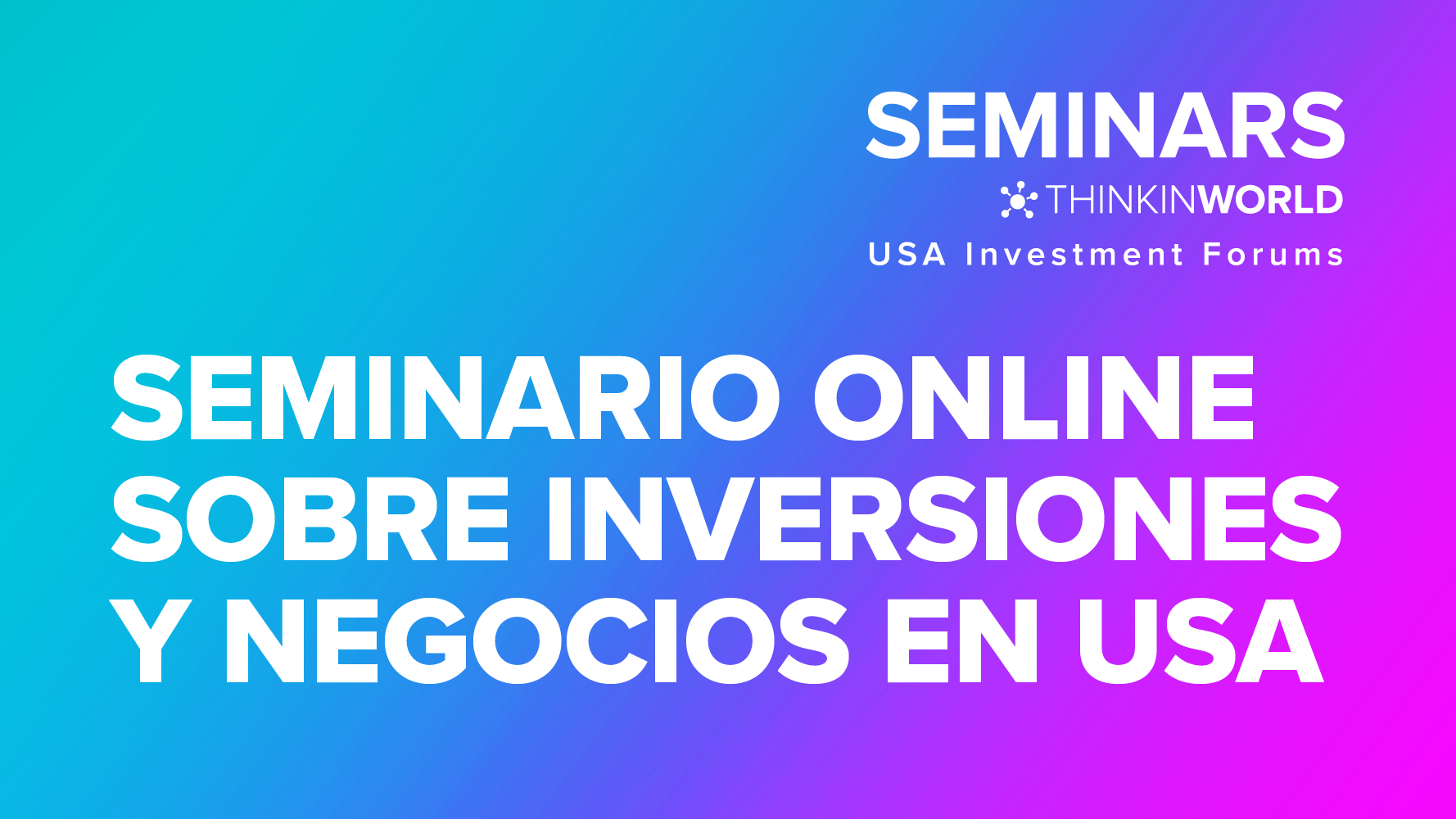 SEMINARS
THINKINWORLD
USA Investment Forums

SEMINARIO ONLINE SOBRE INVERSIONES Y NEGOCIOS EN USA